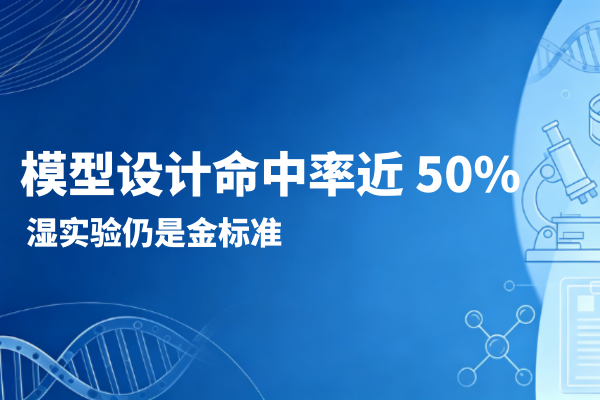 模型设计命中率近 50%
湿实验仍是金标准